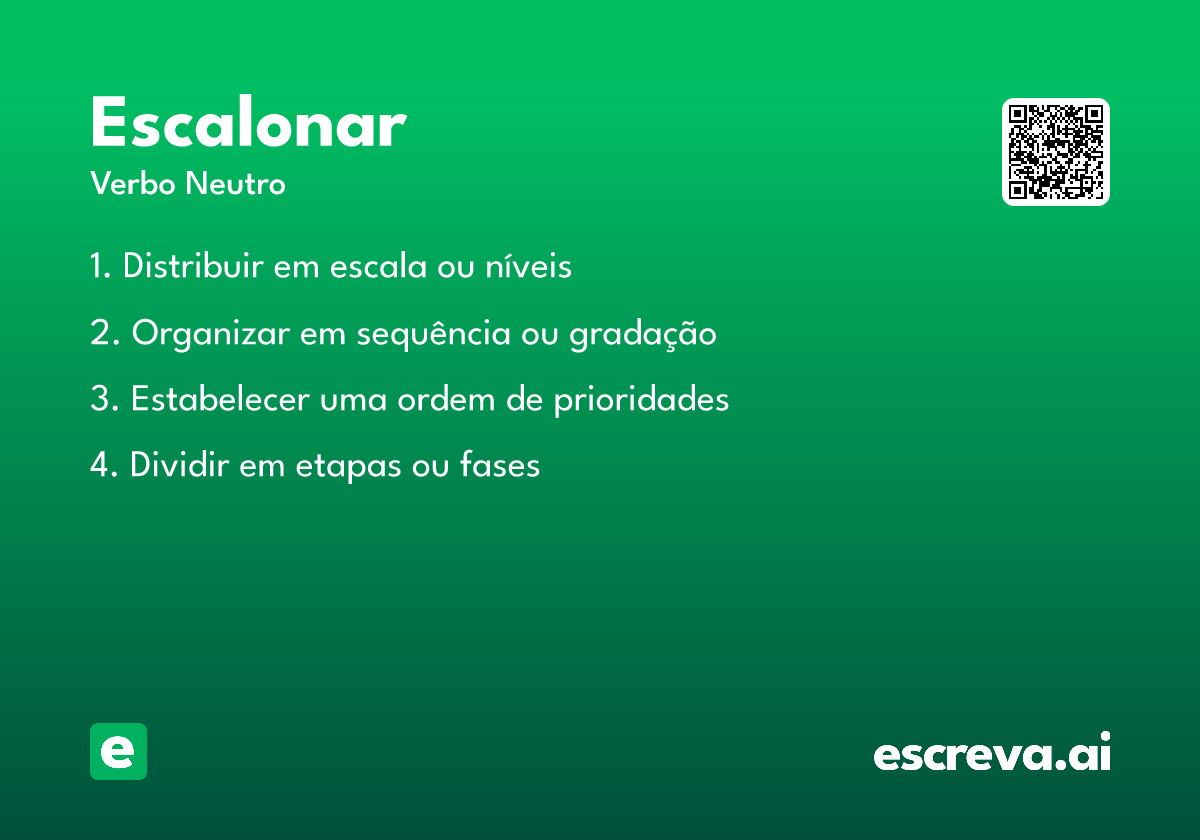 Escalonar

Verbo Neutro

1. Distribuir em escala ou níveis

2. Organizar em sequência ou gradação

3. Estabelecer uma ordem de prioridades

4. Dividir em etapas ou fases

e

escreva.ai